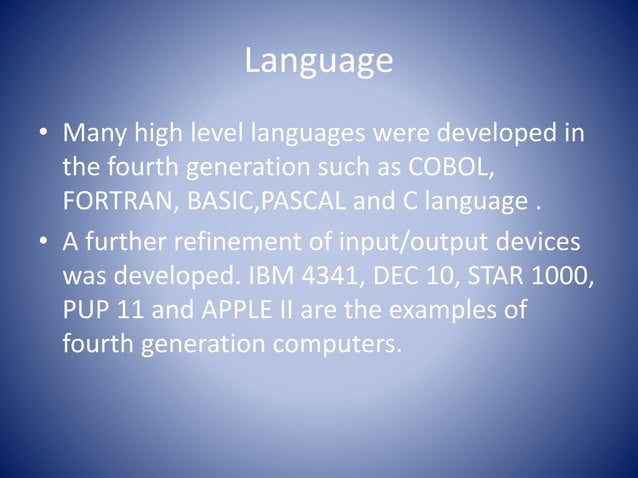 Language

• Many high level languages were developed in the fourth generation such as COBOL, FORTRAN, BASIC,PASCAL and C language .

• A further refinement of input/output devices was developed. IBM 4341, DEC 10, STAR 1000, PUP 11 and APPLE II are the examples of fourth generation computers.